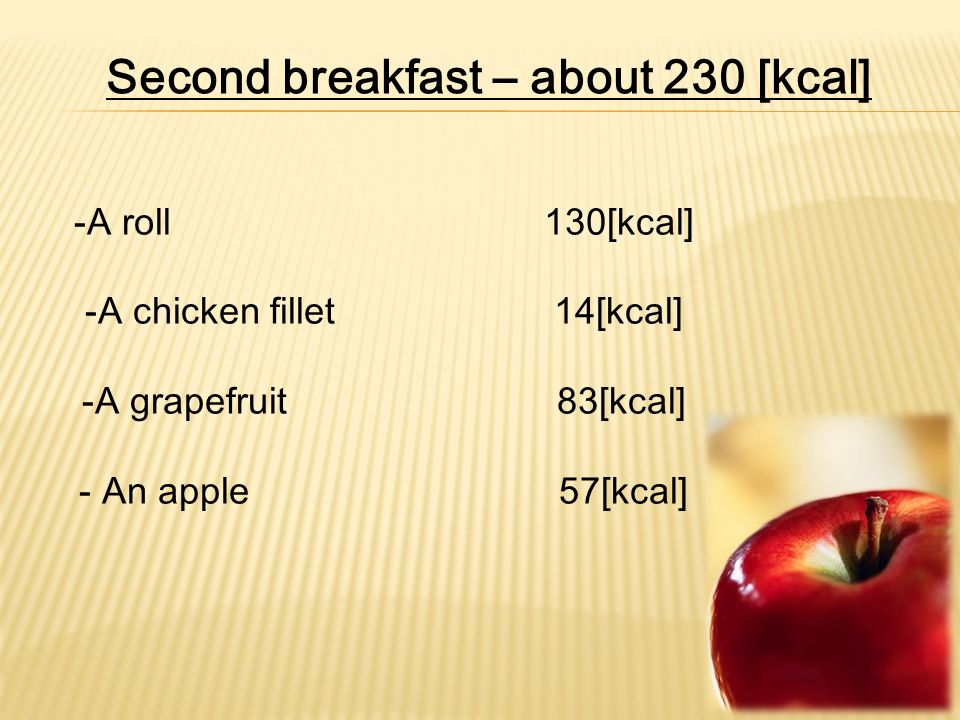 Second breakfast – about 230 [kcal]

-A roll 130[kcal]

-A chicken fillet 14[kcal]

-A grapefruit 83[kcal]

- An apple 57[kcal]